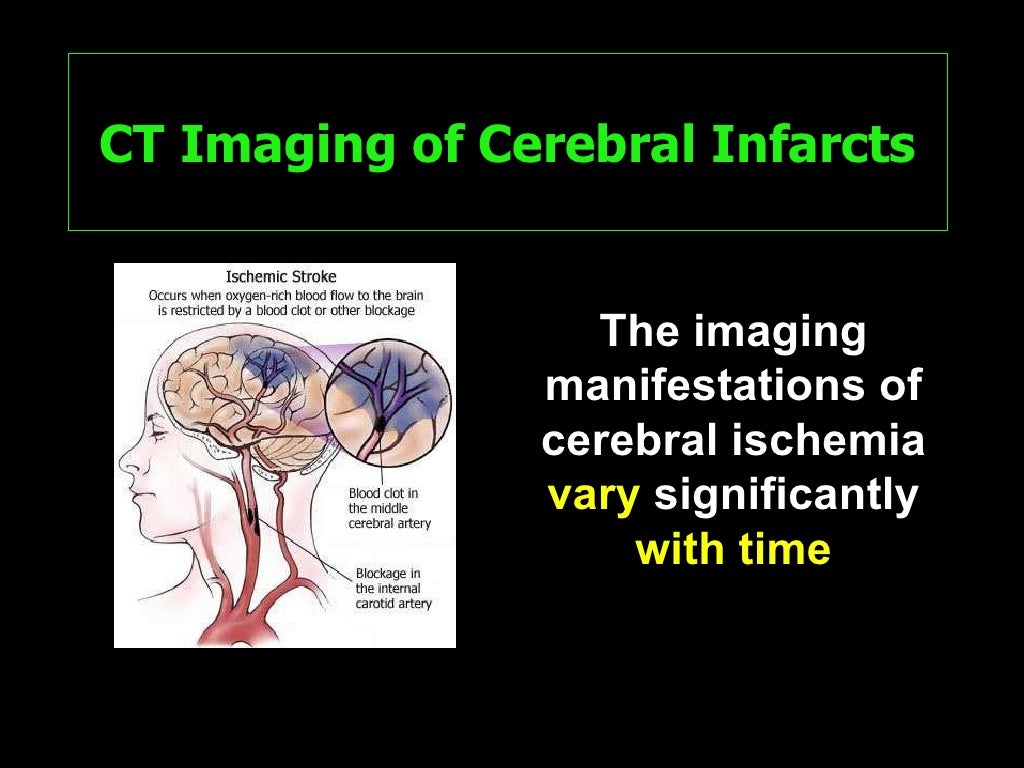 CT Imaging of Cerebral Infarcts

Ischemic Stroke
Occurs when oxygen-rich blood flow to the brain is restricted by a blood clot or other blockage

Blood clot in the middle cerebral artery

Blockage in the internal carotid artery

The imaging manifestations of cerebral ischemia vary significantly with time